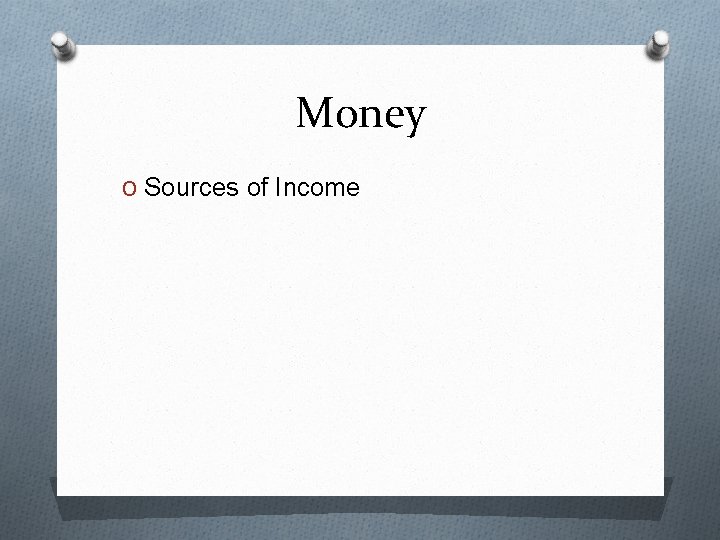 Money

O Sources of Income